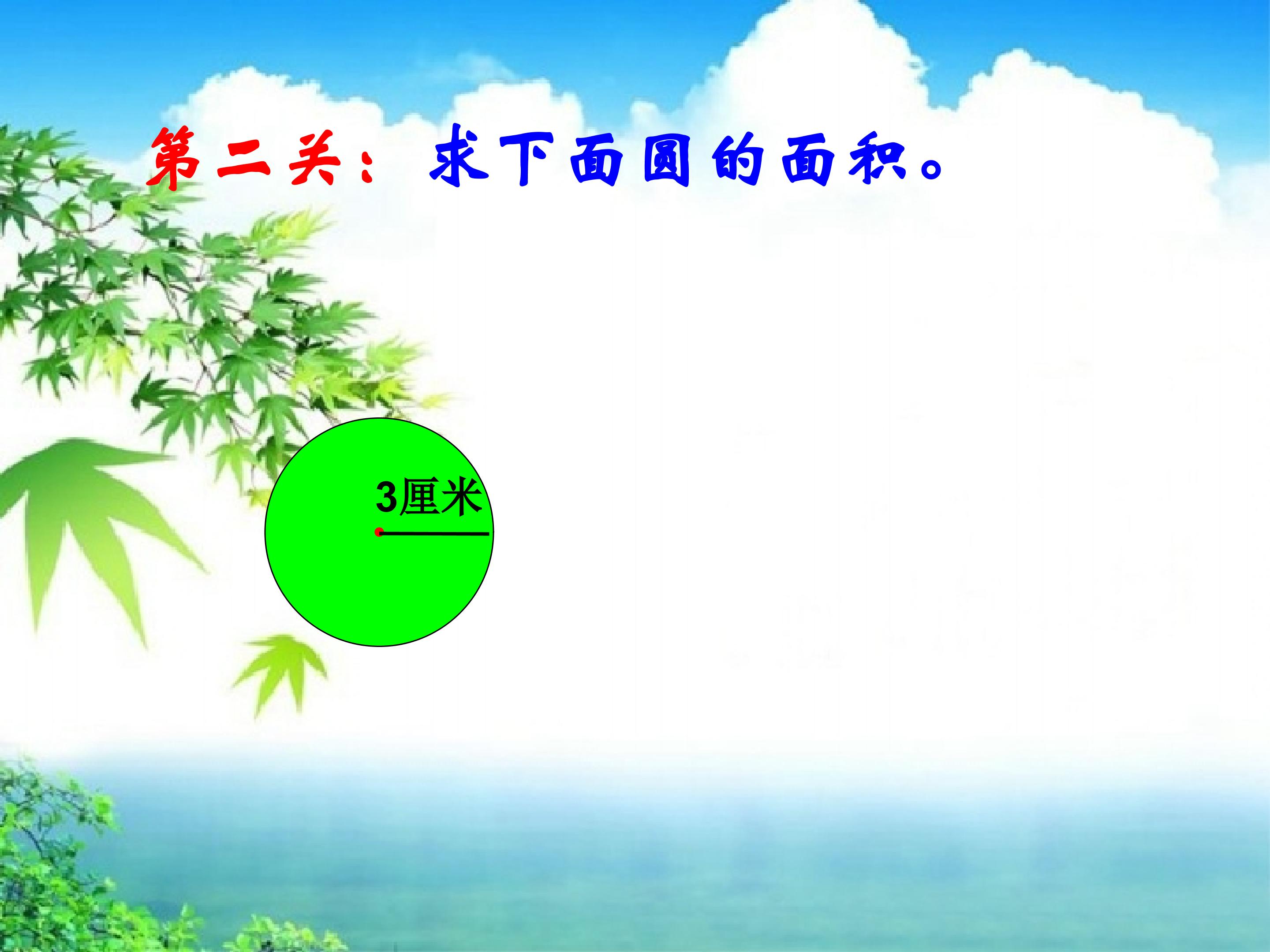 第二关：求下面圆的面积。

3厘米